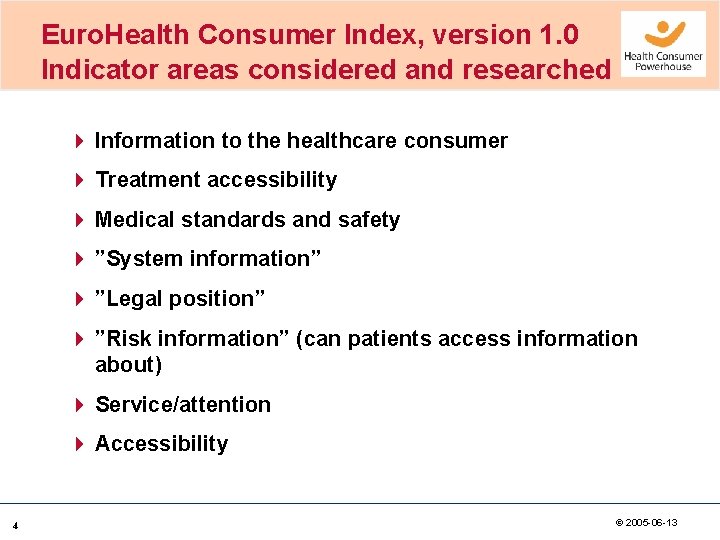 EuroHealth Consumer Index, version 1.0
Indicator areas considered and researched

Health Consumer Powerhouse

Information to the healthcare consumer

Treatment accessibility

Medical standards and safety

”System information”

”Legal position”

”Risk information” (can patients access information about)

Service/attention

Accessibility

4

© 2005-06-13